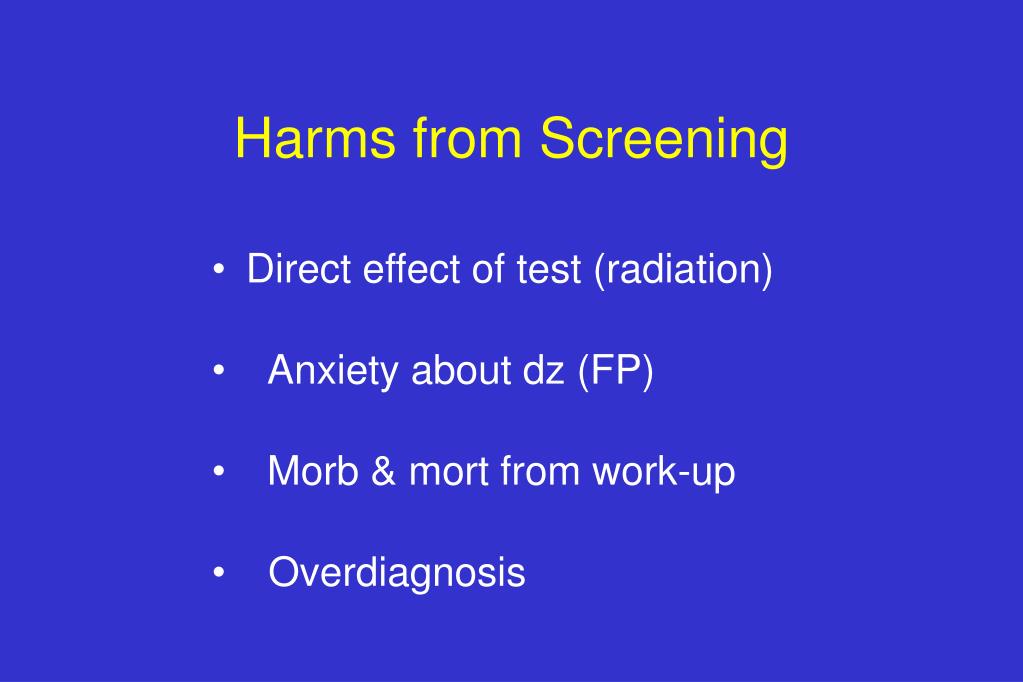 Harms from Screening

• Direct effect of test (radiation)

• Anxiety about dz (FP)

• Morb & mort from work-up

• Overdiagnosis